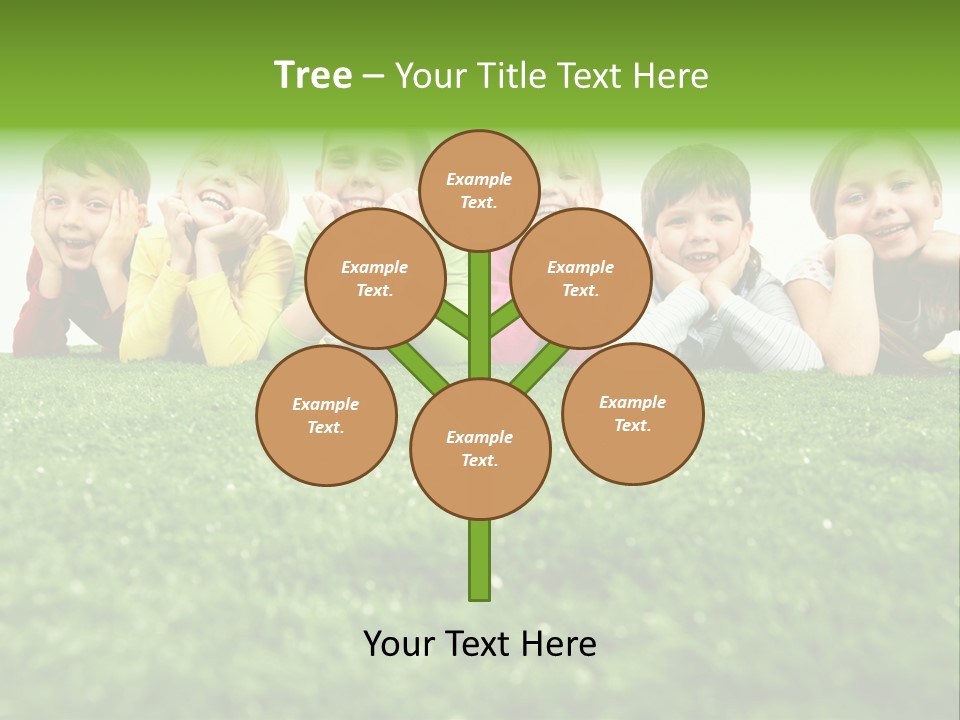 Tree – Your Title Text Here

Example Text.

Example Text.

Example Text.

Example Text.

Example Text.

Example Text.

Your Text Here